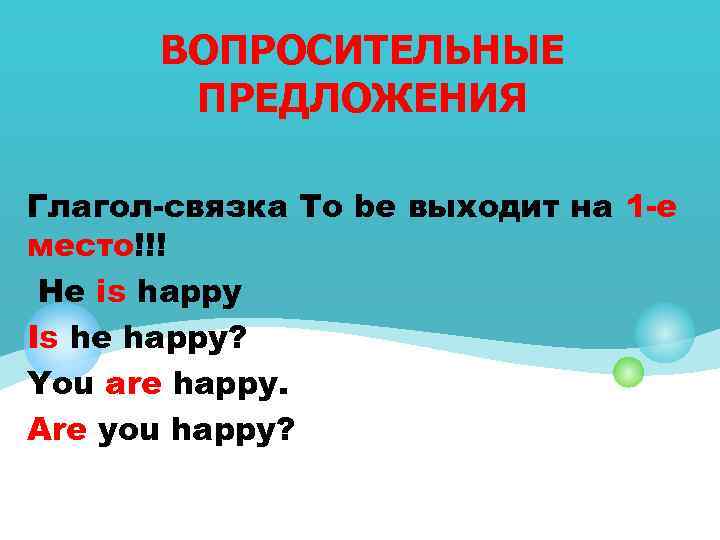 ВОПРОСИТЕЛЬНЫЕ ПРЕДЛОЖЕНИЯ

Глагол-связка To be выходит на 1-е место!!!

He is happy

Is he happy?

You are happy.

Are you happy?